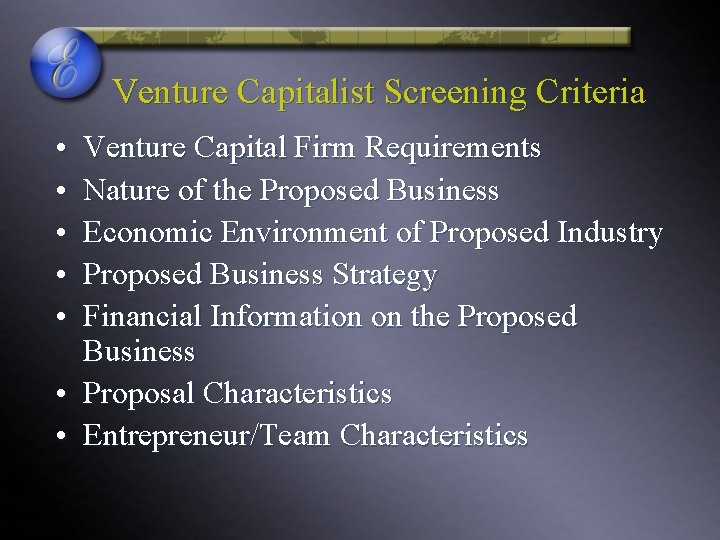 E

Venture Capitalist Screening Criteria

• Venture Capital Firm Requirements
• Nature of the Proposed Business
• Economic Environment of Proposed Industry
• Proposed Business Strategy
• Financial Information on the Proposed Business
• Proposal Characteristics
• Entrepreneur/Team Characteristics